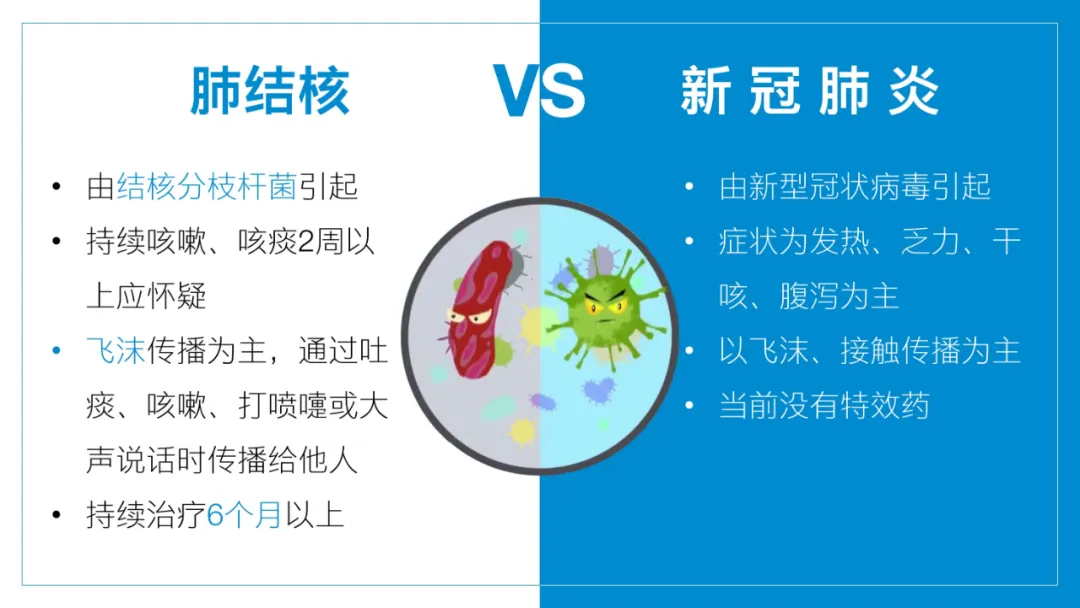 肺结核

VS

新冠肺炎

• 由结核分枝杆菌引起
• 持续咳嗽、咳痰2周以上应怀疑
• 飞沫传播为主，通过吐痰、咳嗽、打喷嚏或大声说话时传播给他人
• 持续治疗6个月以上

• 由新型冠状病毒引起
• 症状为发热、乏力、干咳、腹泻为主
• 以飞沫、接触传播为主
• 当前没有特效药